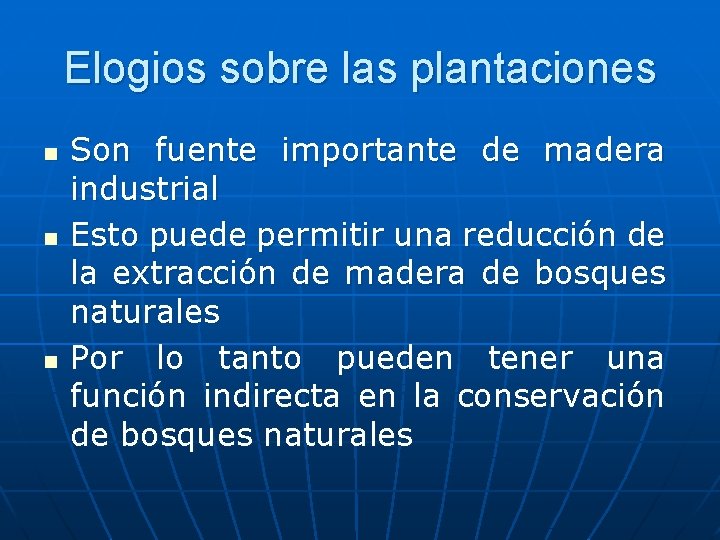 Elogios sobre las plantaciones

- Son fuente importante de madera industrial
- Esto puede permitir una reducción de la extracción de madera de bosques naturales
- Por lo tanto pueden tener una función indirecta en la conservación de bosques naturales